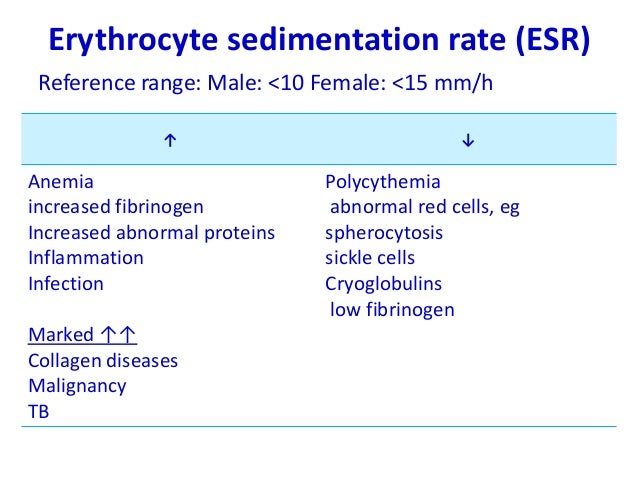 Erythrocyte sedimentation rate (ESR)

Reference range: Male: <10 Female: <15 mm/h

| ↑ | ↓ |
|---|---|
| Anemia<br>increased fibrinogen<br>Increased abnormal proteins<br>Inflammation<br>Infection<br><br>Marked ↑↑<br>Collagen diseases<br>Malignancy<br>TB | Polycythemia<br>abnormal red cells, eg<br>spherocytosis<br>sickle cells<br>Cryoglobulins<br>low fibrinogen |